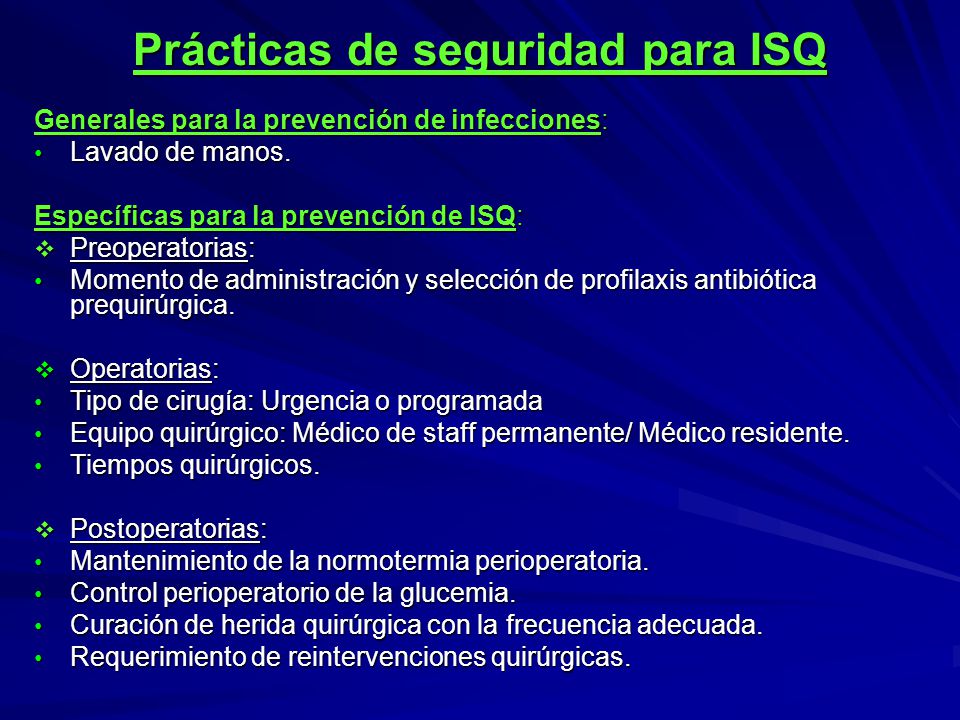 Prácticas de seguridad para ISQ

Generales para la prevención de infecciones:
• Lavado de manos.

Específicas para la prevención de ISQ:
❖ Preoperatorias:
• Momento de administración y selección de profilaxis antibiótica prequirúrgica.

❖ Operatorias:
• Tipo de cirugía: Urgencia o programada
• Equipo quirúrgico: Médico de staff permanente/ Médico residente.
• Tiempos quirúrgicos.

❖ Postoperatorias:
• Mantenimiento de la normotermia perioperatoria.
• Control perioperatorio de la glucemia.
• Curación de herida quirúrgica con la frecuencia adecuada.
• Requerimiento de reintervenciones quirúrgicas.